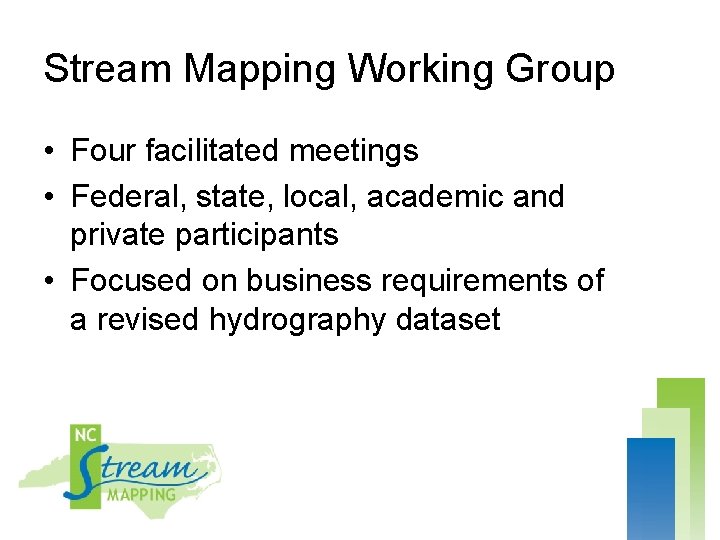 Stream Mapping Working Group

• Four facilitated meetings
• Federal, state, local, academic and private participants
• Focused on business requirements of a revised hydrography dataset

NC
Stream
MAPPING